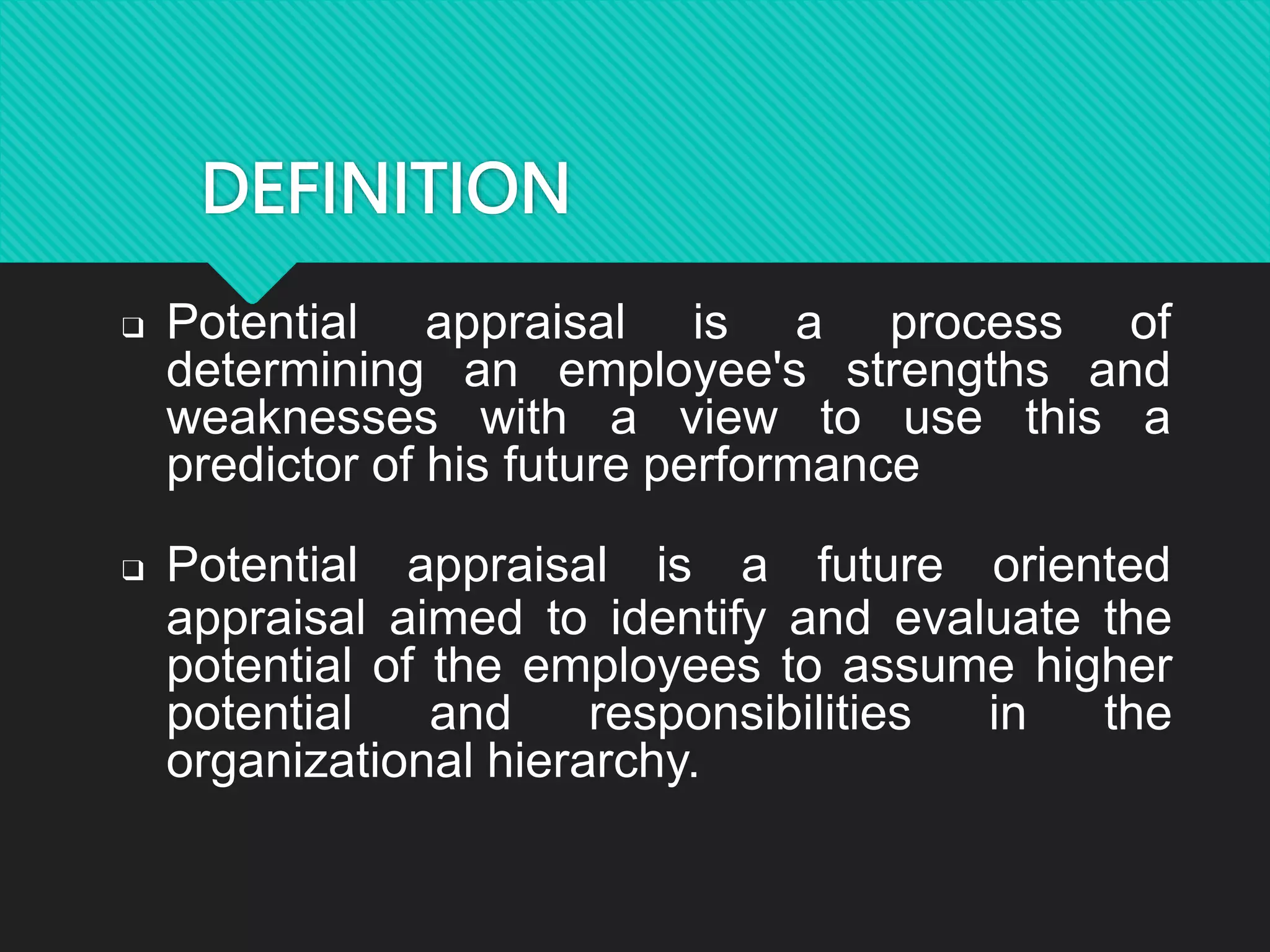 DEFINITION

❑ Potential appraisal is a process of determining an employee's strengths and weaknesses with a view to use this a predictor of his future performance

❑ Potential appraisal is a future oriented appraisal aimed to identify and evaluate the potential of the employees to assume higher potential and responsibilities in the organizational hierarchy.